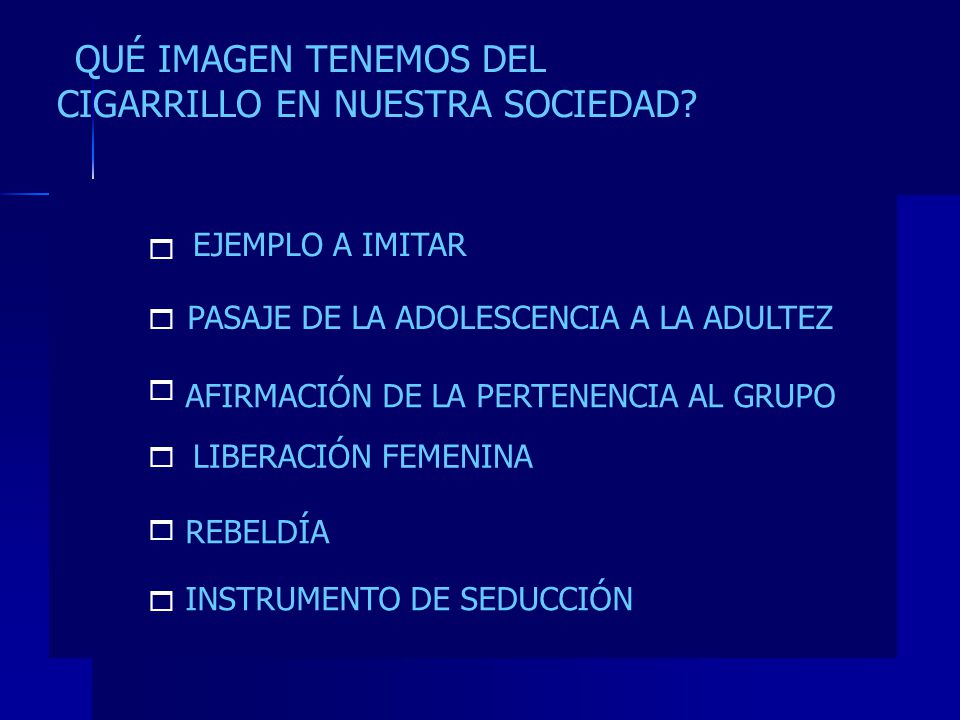 QUÉ IMAGEN TENEMOS DEL CIGARRILLO EN NUESTRA SOCIEDAD?

EJEMPLO A IMITAR

PASAJE DE LA ADOLESCENCIA A LA ADULTEZ

AFIRMACIÓN DE LA PERTENENCIA AL GRUPO

LIBERACIÓN FEMENINA

REBELDÍA

INSTRUMENTO DE SEDUCCIÓN